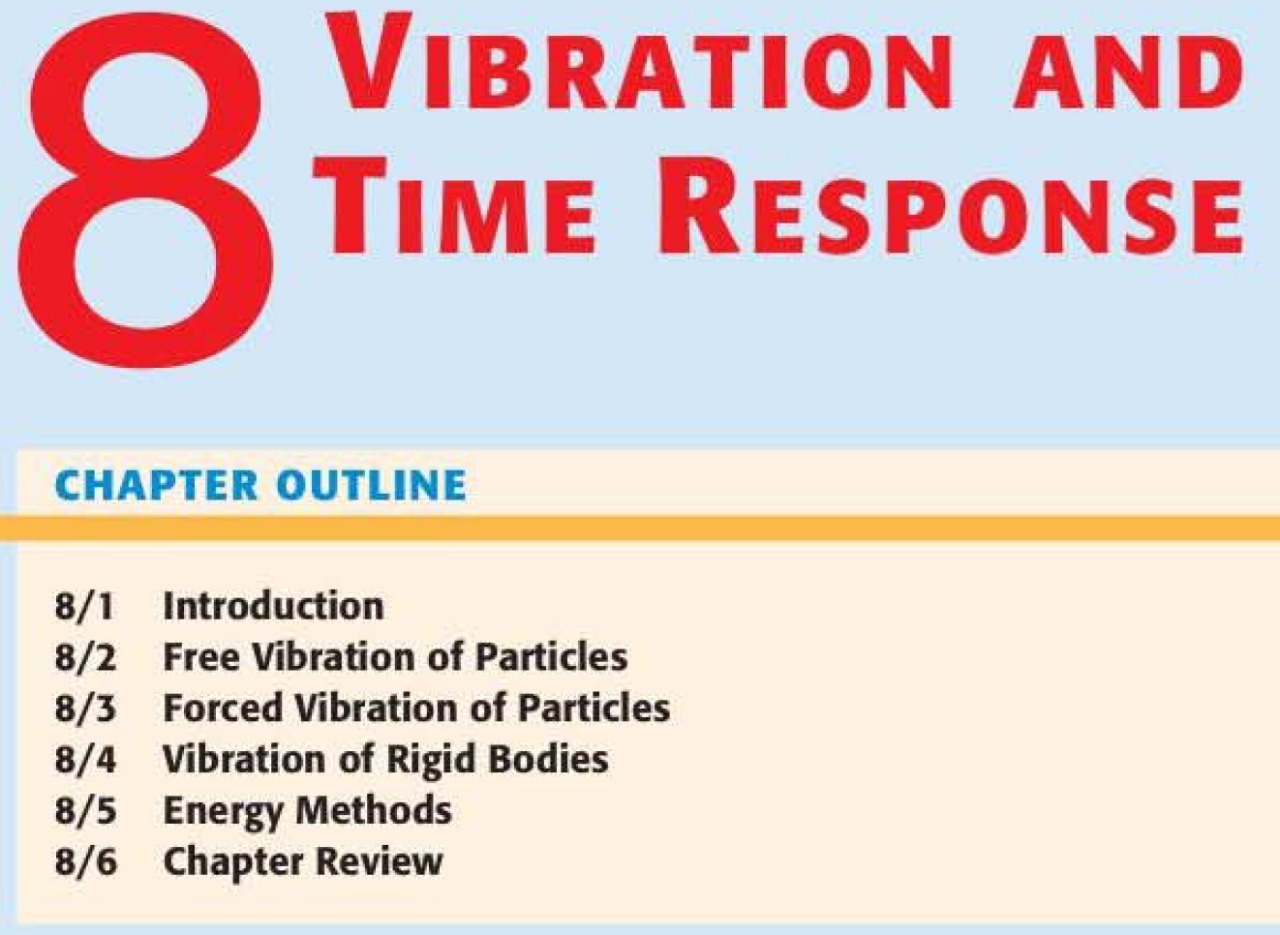 8 VIBRATION AND TIME RESPONSE

CHAPTER OUTLINE

8/1 Introduction
8/2 Free Vibration of Particles
8/3 Forced Vibration of Particles
8/4 Vibration of Rigid Bodies
8/5 Energy Methods
8/6 Chapter Review